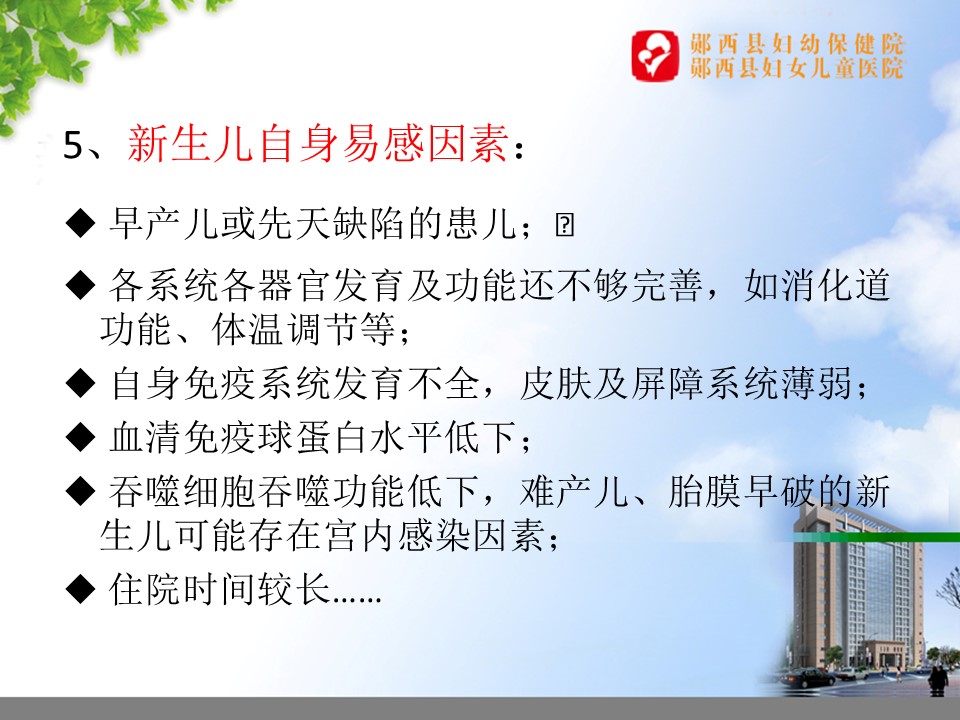 郧西县妇幼保健院
郧西县妇女儿童医院

5、新生儿自身易感因素：

◆ 早产儿或先天缺陷的患儿；

◆ 各系统各器官发育及功能还不够完善，如消化道功能、体温调节等；

◆ 自身免疫系统发育不全，皮肤及屏障系统薄弱；

◆ 血清免疫球蛋白水平低下；

◆ 吞噬细胞吞噬功能低下，难产儿、胎膜早破的新生儿可能存在宫内感染因素；

◆ 住院时间较长……